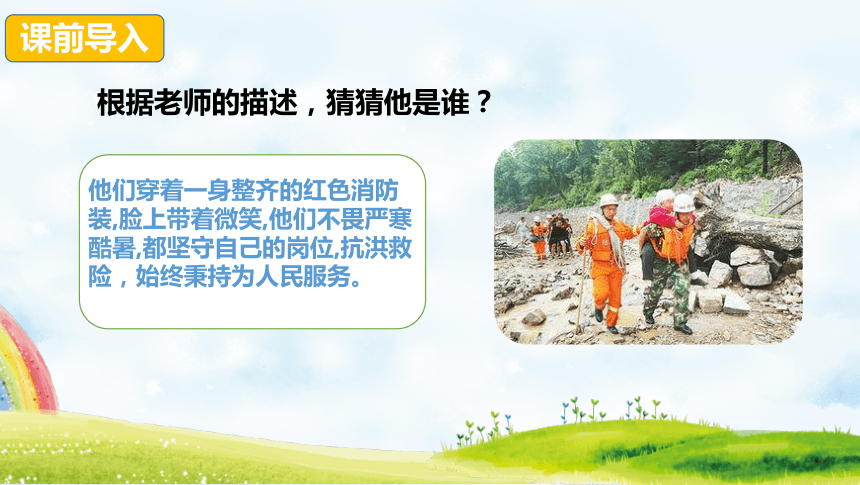 课前导入

根据老师的描述，猜猜他是谁？

他们穿着一身整齐的红色消防装,脸上带着微笑,他们不畏严寒酷暑,都坚守自己的岗位,抗洪救险，始终秉持为人民服务。